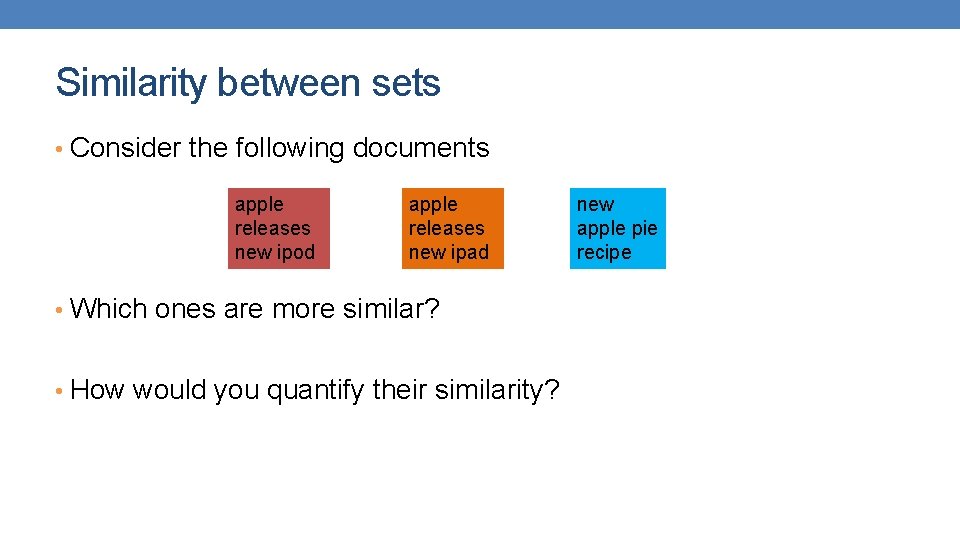 Similarity between sets

• Consider the following documents

apple releases new ipod

apple releases new ipad

new apple pie recipe

• Which ones are more similar?

• How would you quantify their similarity?